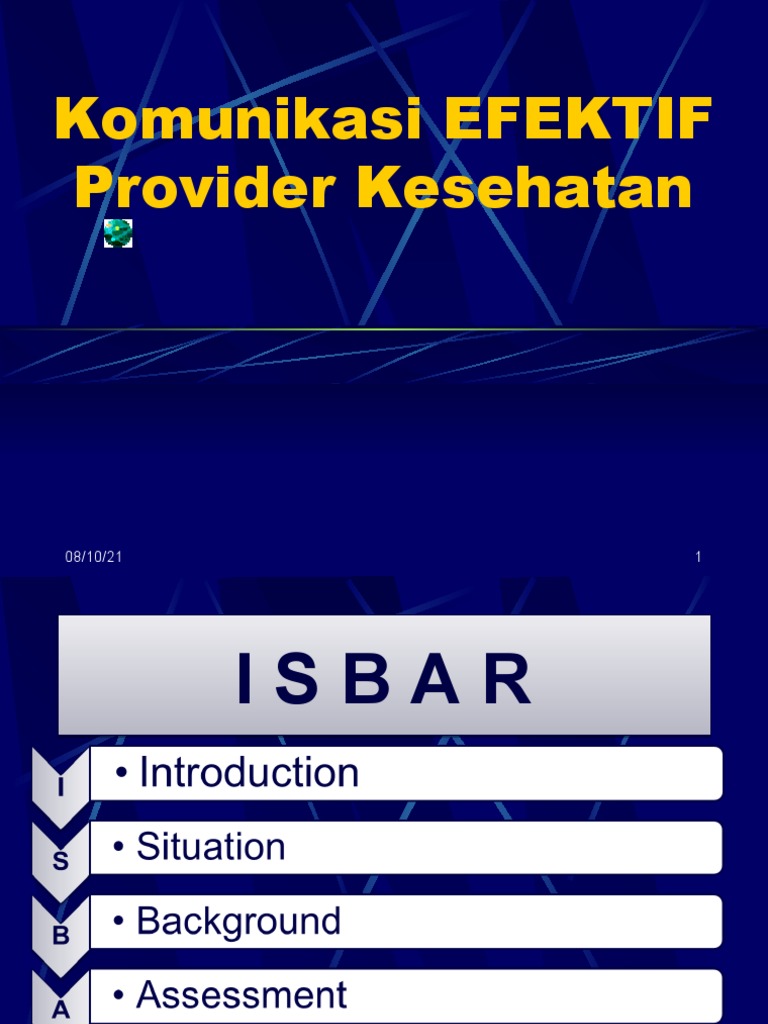 Komunikasi EFEKTIF Provider Kesehatan

08/10/21

1

I S B A R

I

• Introduction

S

• Situation

B

• Background

A

• Assessment